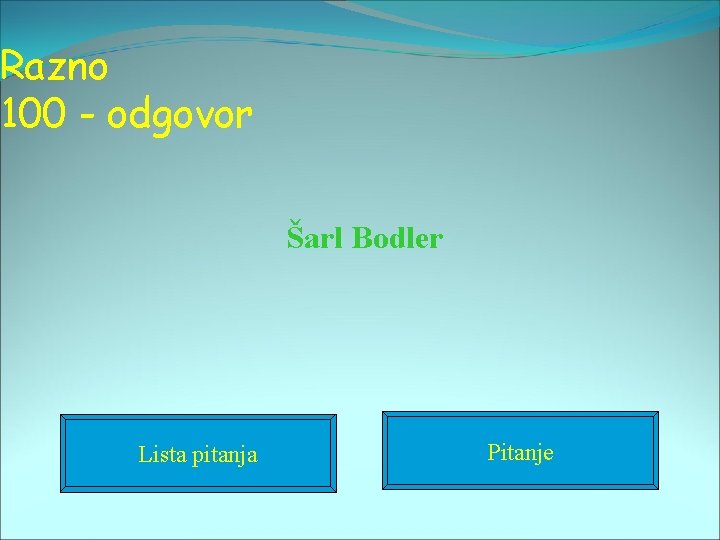 Razno
100 - odgovor

Šarl Bodler

Lista pitanja

Pitanje